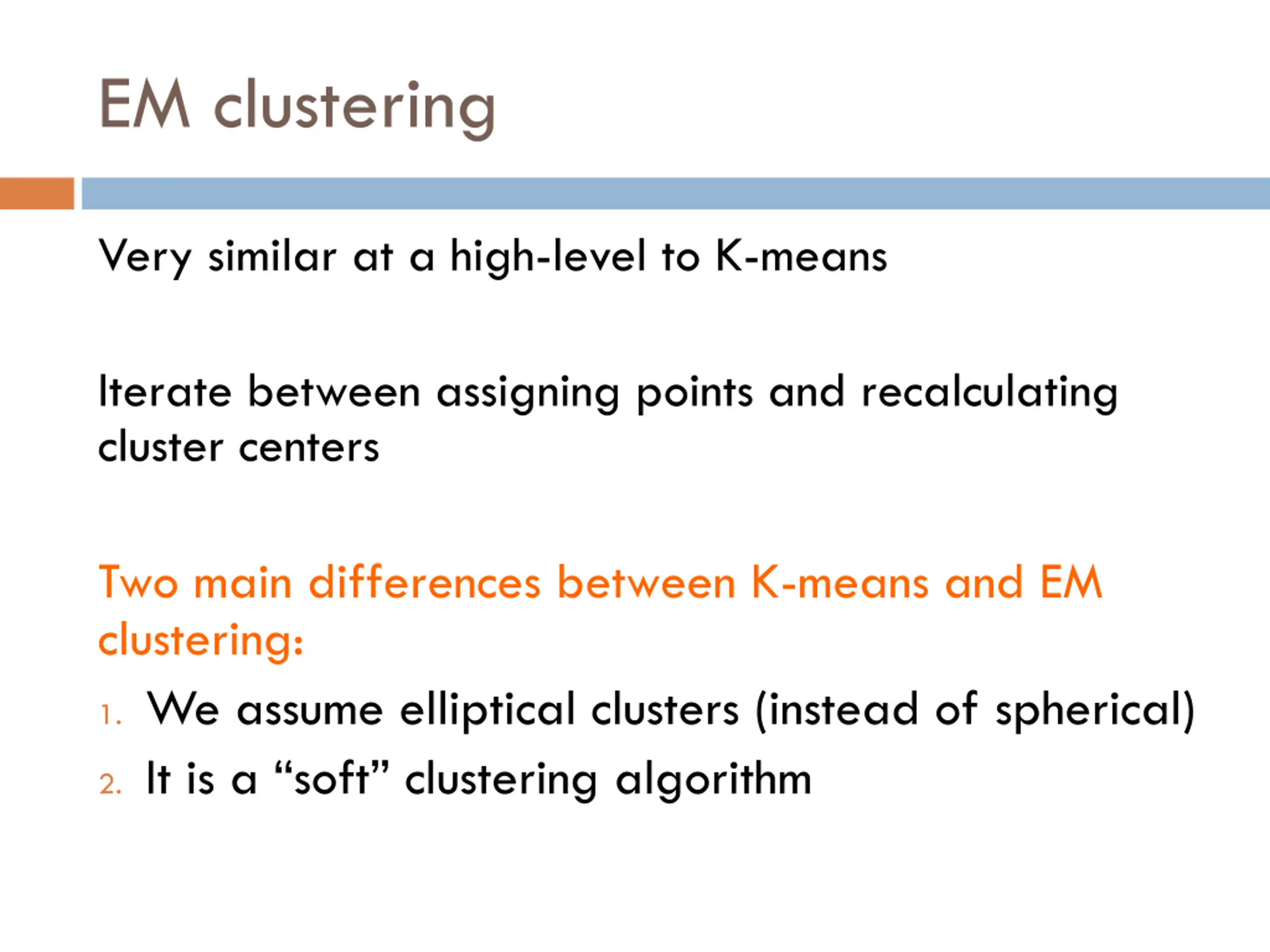 EM clustering

Very similar at a high-level to K-means

Iterate between assigning points and recalculating cluster centers

Two main differences between K-means and EM clustering:

1. We assume elliptical clusters (instead of spherical)
2. It is a “soft” clustering algorithm